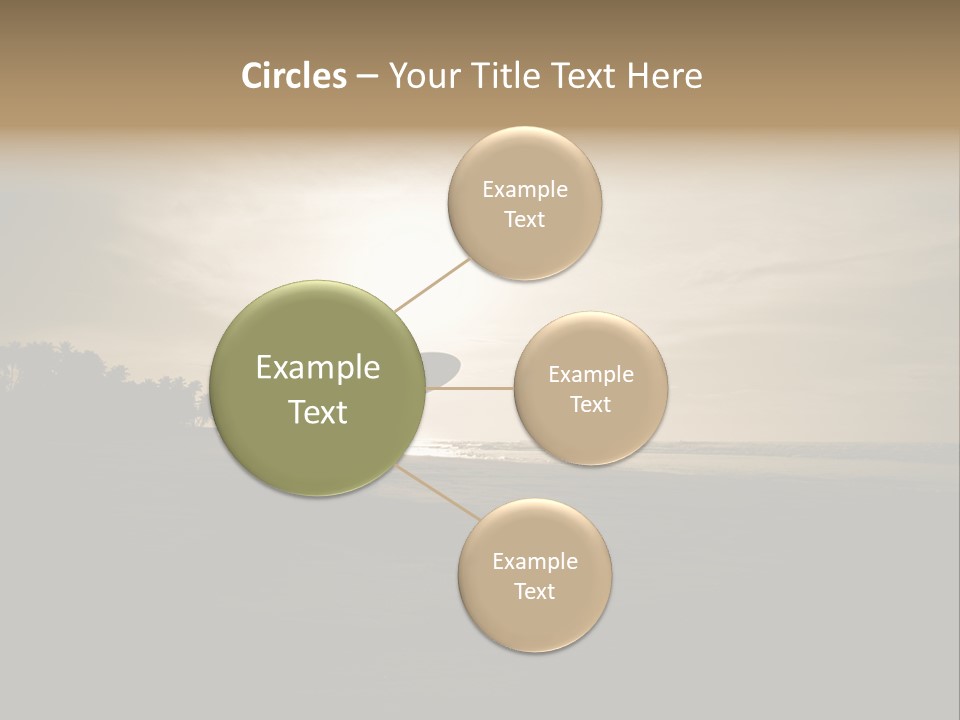 Circles – Your Title Text Here

Example Text

Example Text

Example Text

Example Text